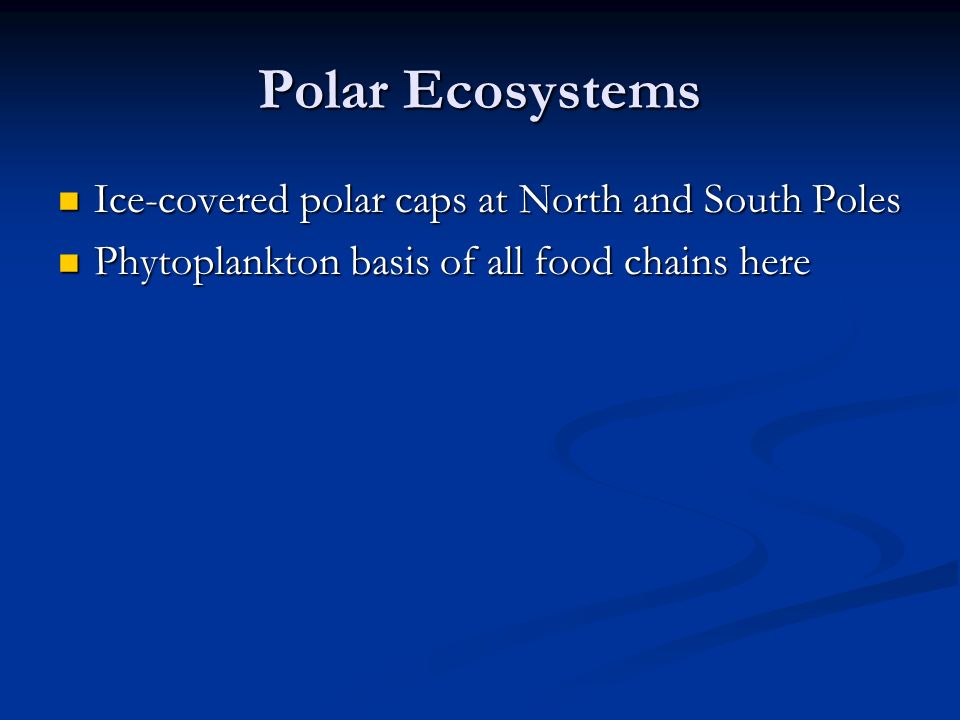 Polar Ecosystems

- Ice-covered polar caps at North and South Poles
- Phytoplankton basis of all food chains here